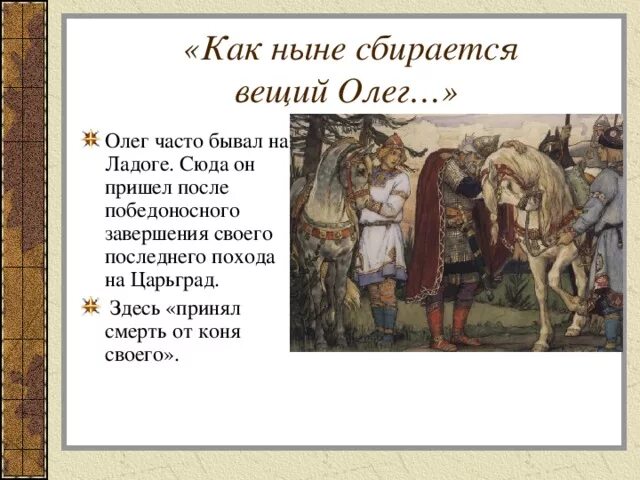 «Как ныне сбирается вещий Олег…»

Олег часто бывал на Ладоге. Сюда он пришел после победоносного завершения своего последнего похода на Царьград.

Здесь «принял смерть от коня своего».